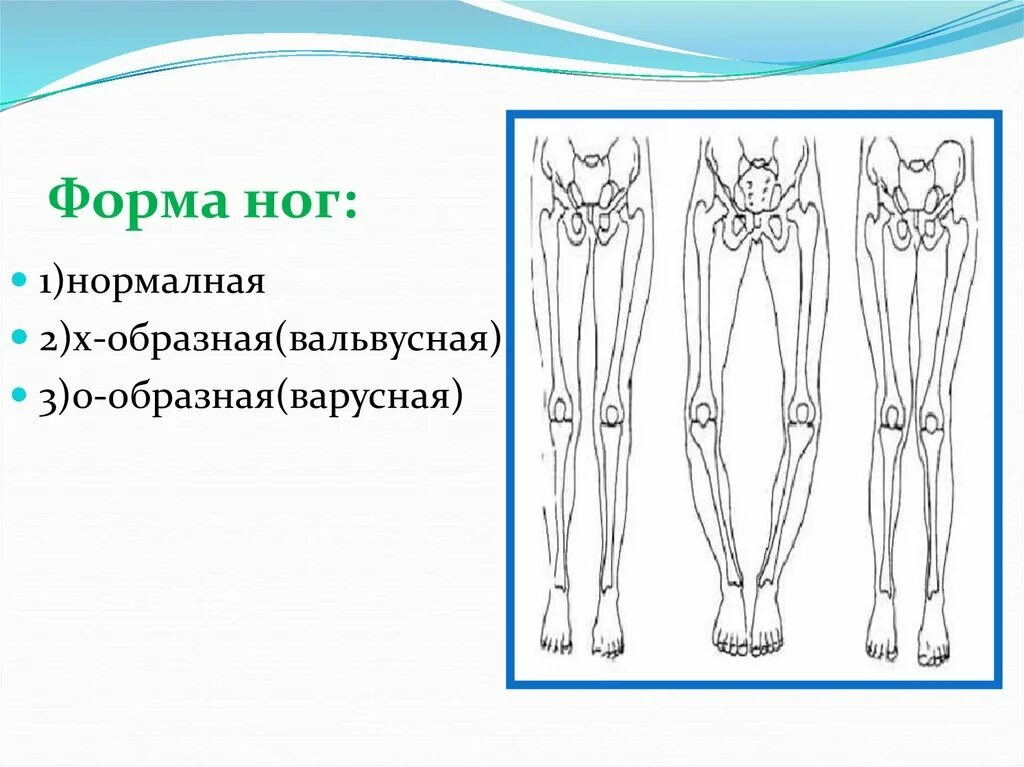 Форма ног:

1)нормалная
2)х-образная(вальвусная)
3)о-образная(варусная)